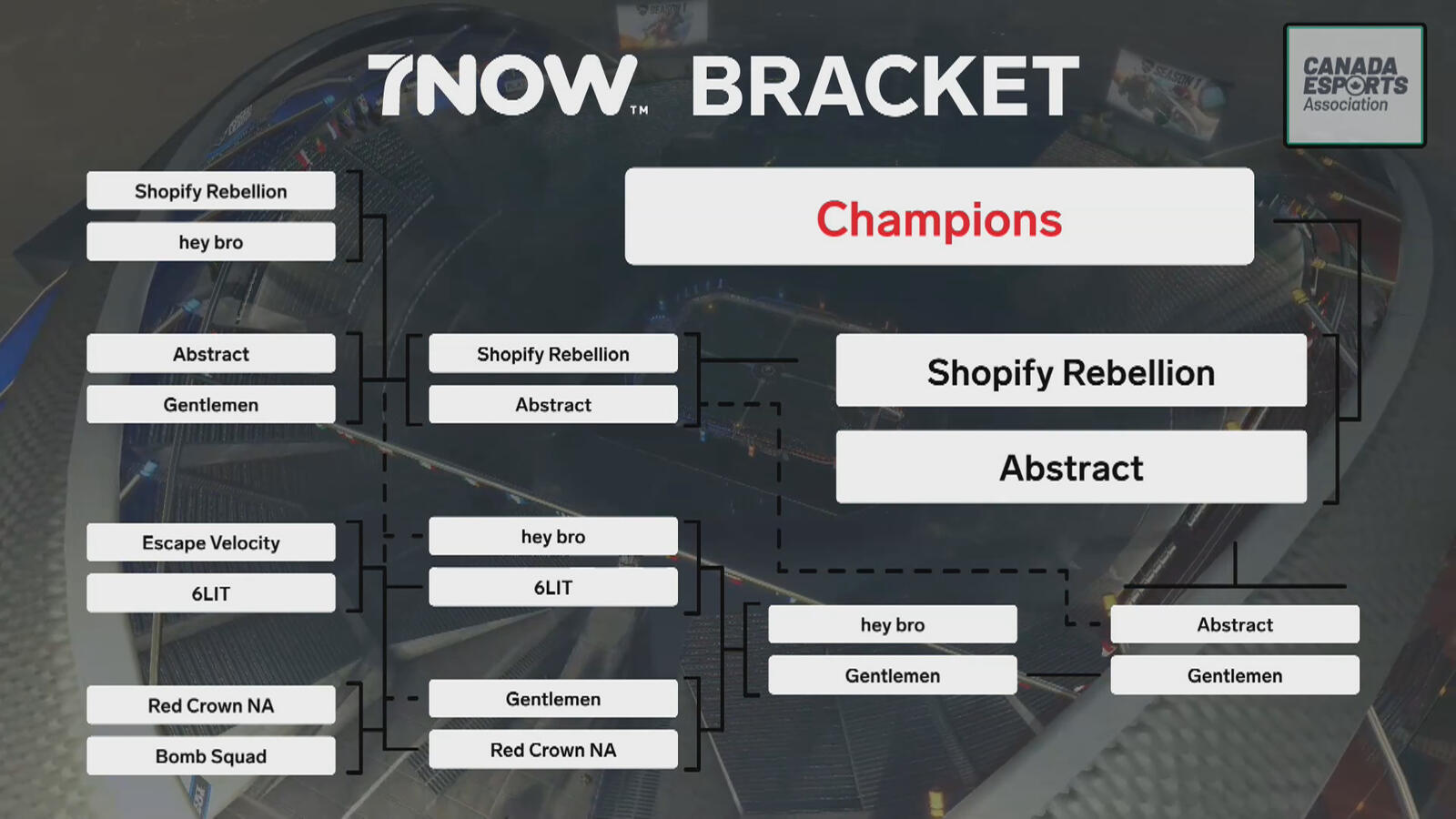 7NOW™ BRACKET

CANADA ESPORTS Association

Shopify Rebellion
hey bro

Abstract
Gentlemen

Escape Velocity
6LIT

Red Crown NA
Bomb Squad

Shopify Rebellion
Abstract

hey bro
6LIT

Gentlemen
Red Crown NA

Champions

Shopify Rebellion
Abstract

hey bro
Gentlemen

Abstract
Gentlemen